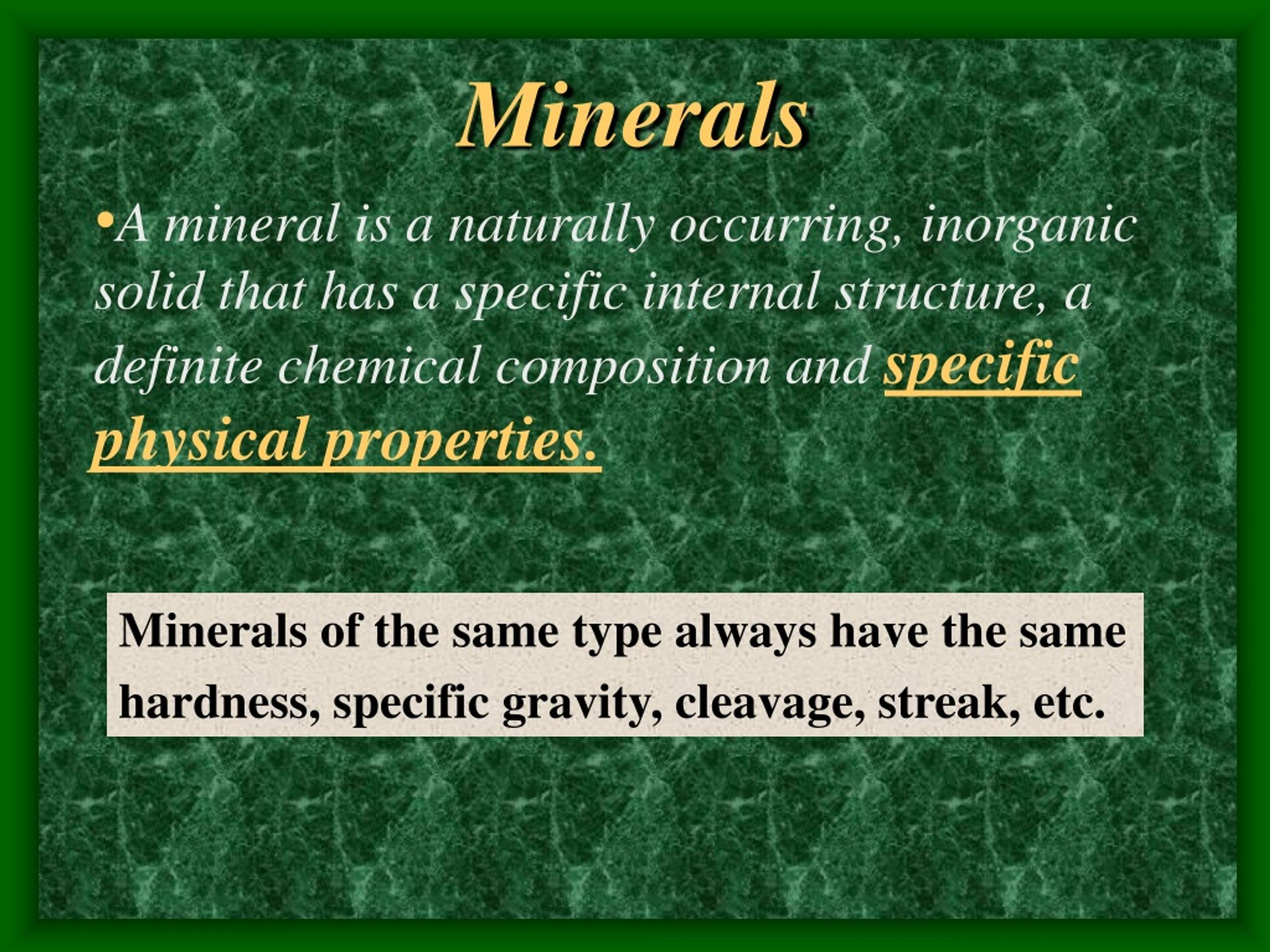 Minerals

•A mineral is a naturally occurring, inorganic solid that has a specific internal structure, a definite chemical composition and specific physical properties.

Minerals of the same type always have the same hardness, specific gravity, cleavage, streak, etc.